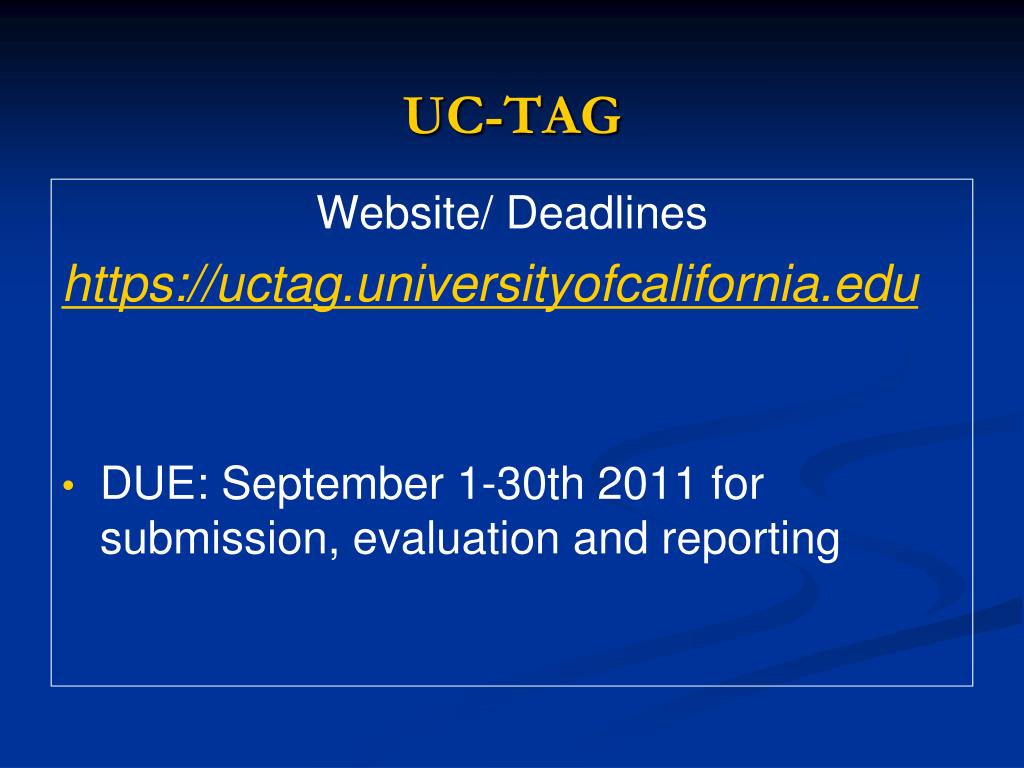 UC-TAG

Website/ Deadlines

https://uctag.universityofcalifornia.edu

• DUE: September 1-30th 2011 for submission, evaluation and reporting